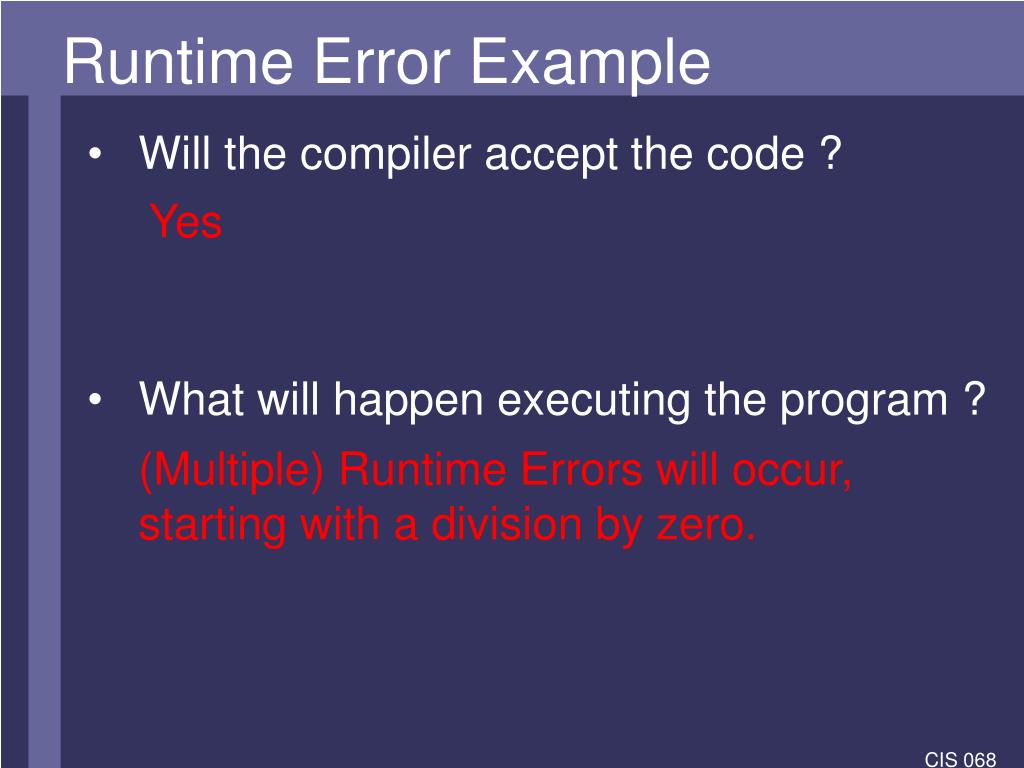 Runtime Error Example

• Will the compiler accept the code ?

Yes

• What will happen executing the program ?

(Multiple) Runtime Errors will occur, starting with a division by zero.

CIS 068